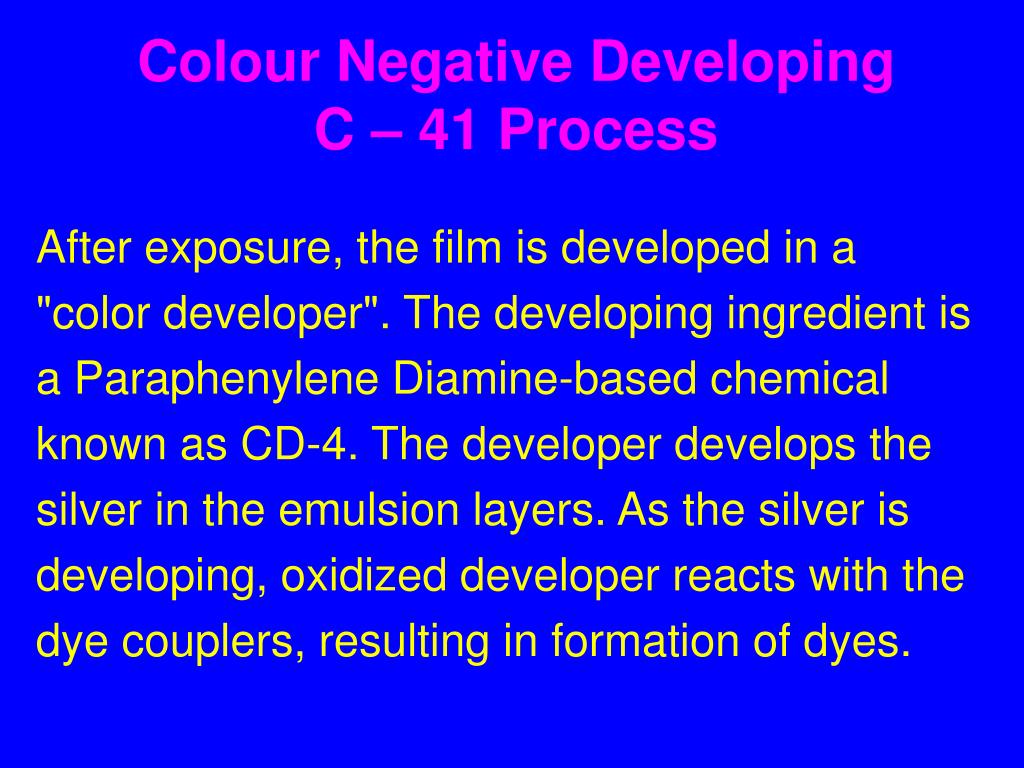 Colour Negative Developing
C – 41 Process

After exposure, the film is developed in a "color developer". The developing ingredient is a Paraphenylene Diamine-based chemical known as CD-4. The developer develops the silver in the emulsion layers. As the silver is developing, oxidized developer reacts with the dye couplers, resulting in formation of dyes.